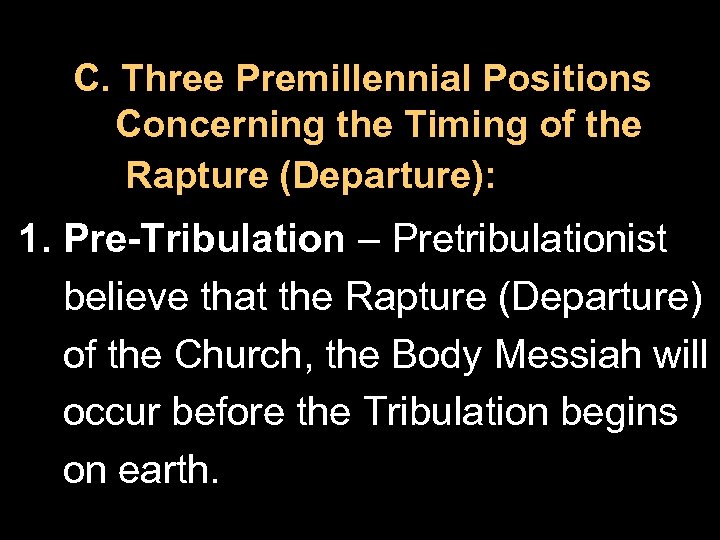 C. Three Premillennial Positions Concerning the Timing of the Rapture (Departure):

1. Pre-Tribulation – Pretribulationist believe that the Rapture (Departure) of the Church, the Body Messiah will occur before the Tribulation begins on earth.